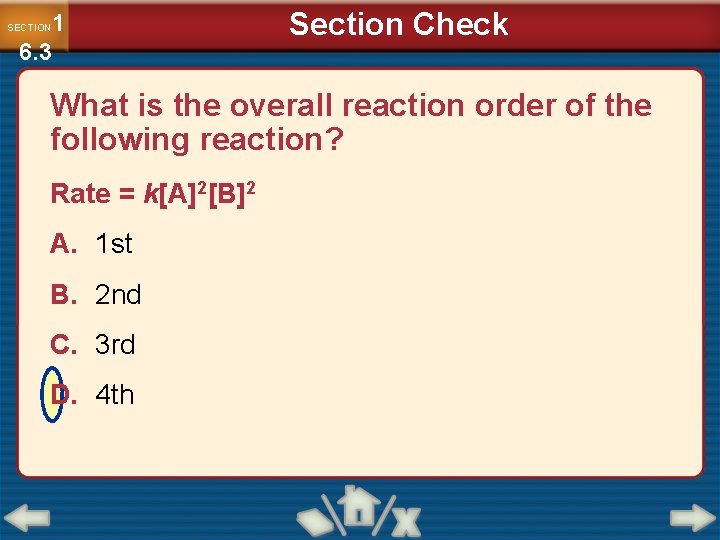 SECTION 1
6.3

Section Check

What is the overall reaction order of the following reaction?

Rate = $k[A]^2[B]^2$

A. 1st

B. 2nd

C. 3rd

D. 4th